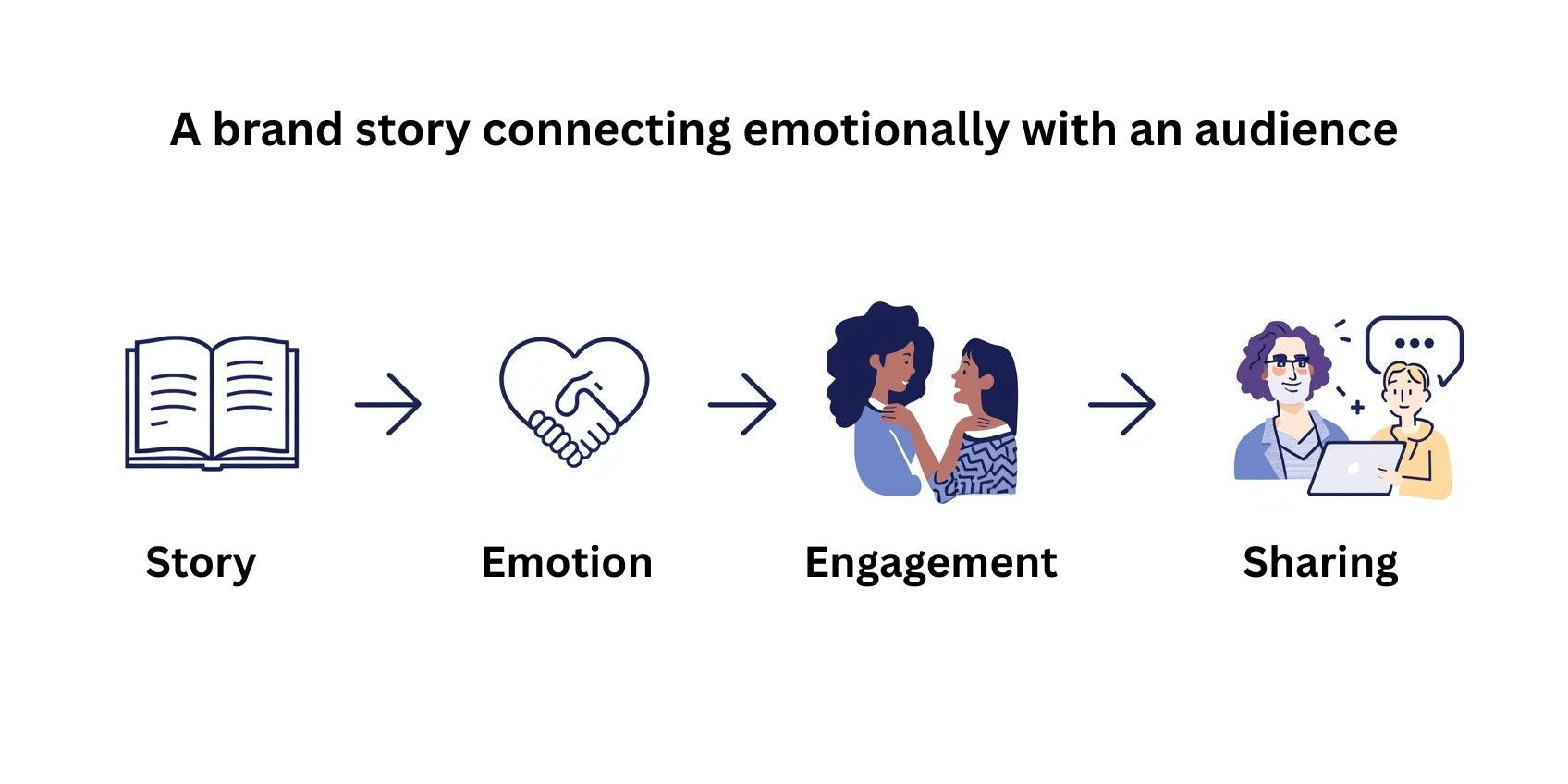 A brand story connecting emotionally with an audience

Story

Emotion

Engagement

Sharing